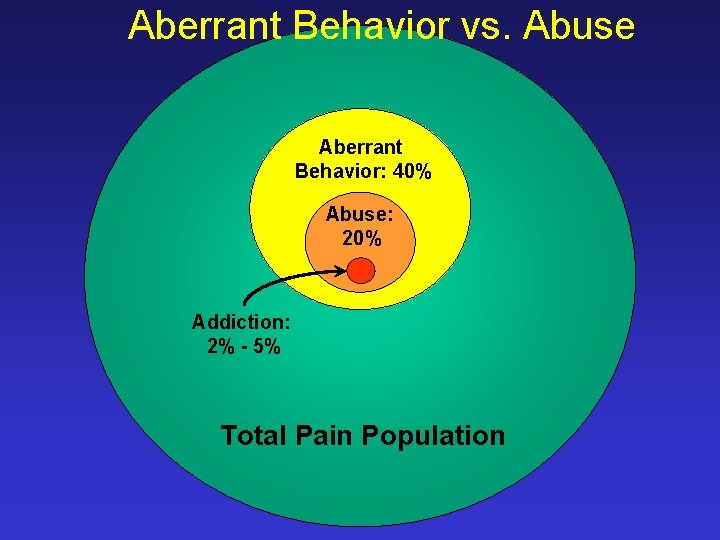 Aberrant Behavior vs. Abuse

Aberrant Behavior: 40%

Abuse: 20%

Addiction: 2% - 5%

Total Pain Population